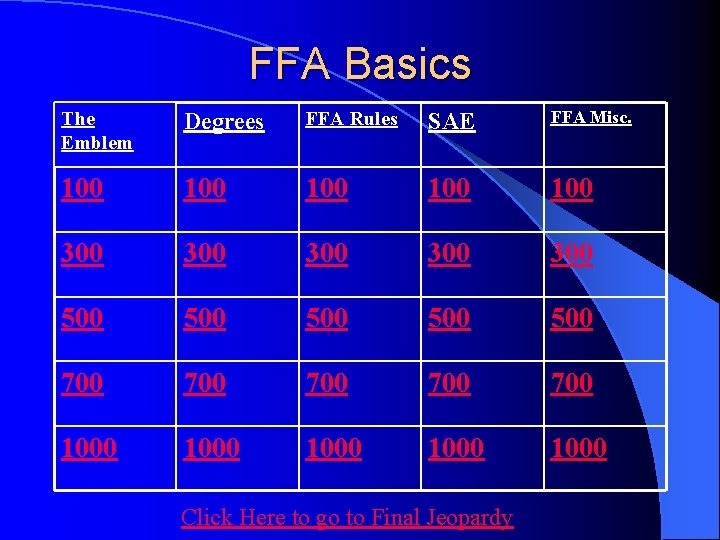 FFA Basics

| The Emblem | Degrees | FFA Rules | SAE | FFA Misc. |
|---|---|---|---|---|
| 100 | 100 | 100 | 100 | 100 |
| 300 | 300 | 300 | 300 | 300 |
| 500 | 500 | 500 | 500 | 500 |
| 700 | 700 | 700 | 700 | 700 |
| 1000 | 1000 | 1000 | 1000 | 1000 |

Click Here to go to Final Jeopardy